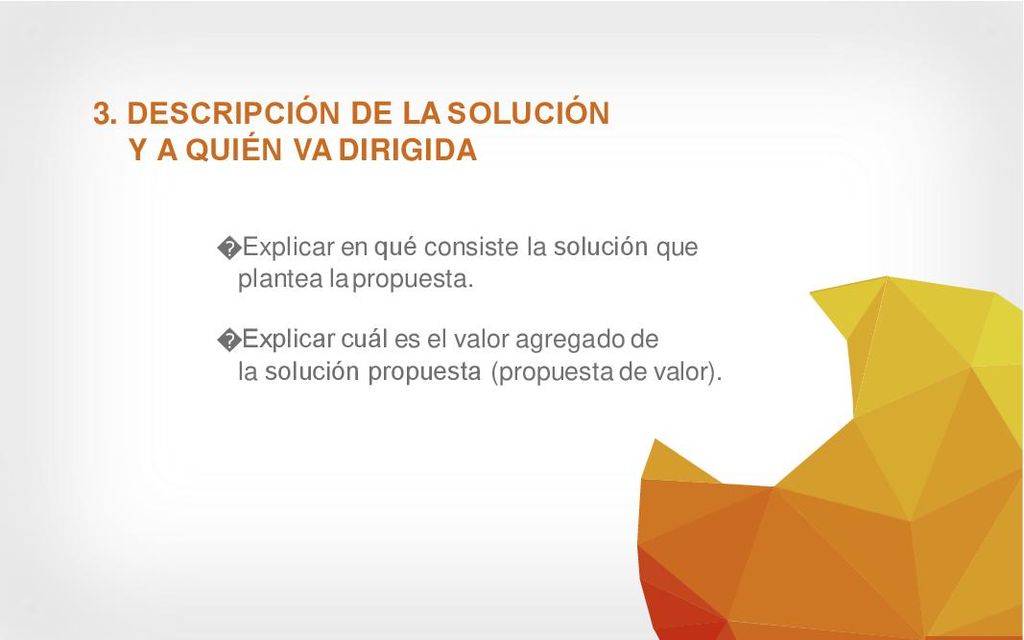 3. DESCRIPCIÓN DE LA SOLUCIÓN Y A QUIÉN VA DIRIGIDA

�Explicar en qué consiste la solución que plantea la propuesta.

�Explicar cuál es el valor agregado de la solución propuesta (propuesta de valor).